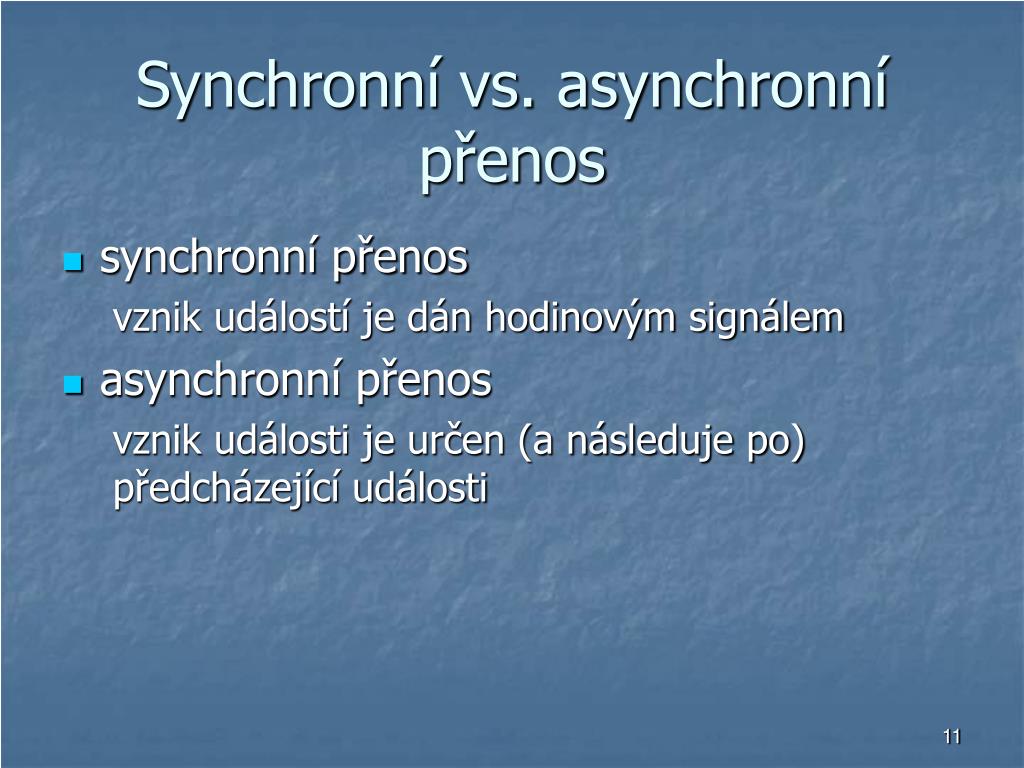 Synchronní vs. asynchronní přenos

synchronní přenos

vznik událostí je dán hodinovým signálem

asynchronní přenos

vznik události je určen (a následuje po) předcházející události

11